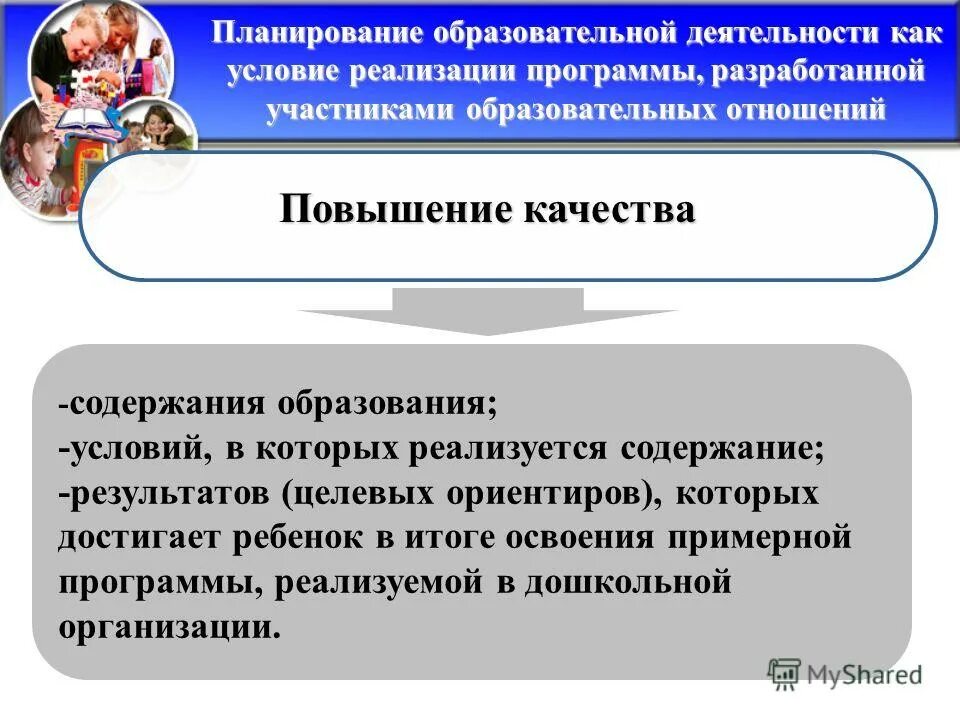 Планирование образовательной деятельности как условие реализации программы, разработанной участниками образовательных отношений

Повышение качества

-содержания образования;
-условий, в которых реализуется содержание;
-результатов (целевых ориентиров), которых достигает ребенок в итоге освоения примерной программы, реализуемой в дошкольной организации.

MyShared